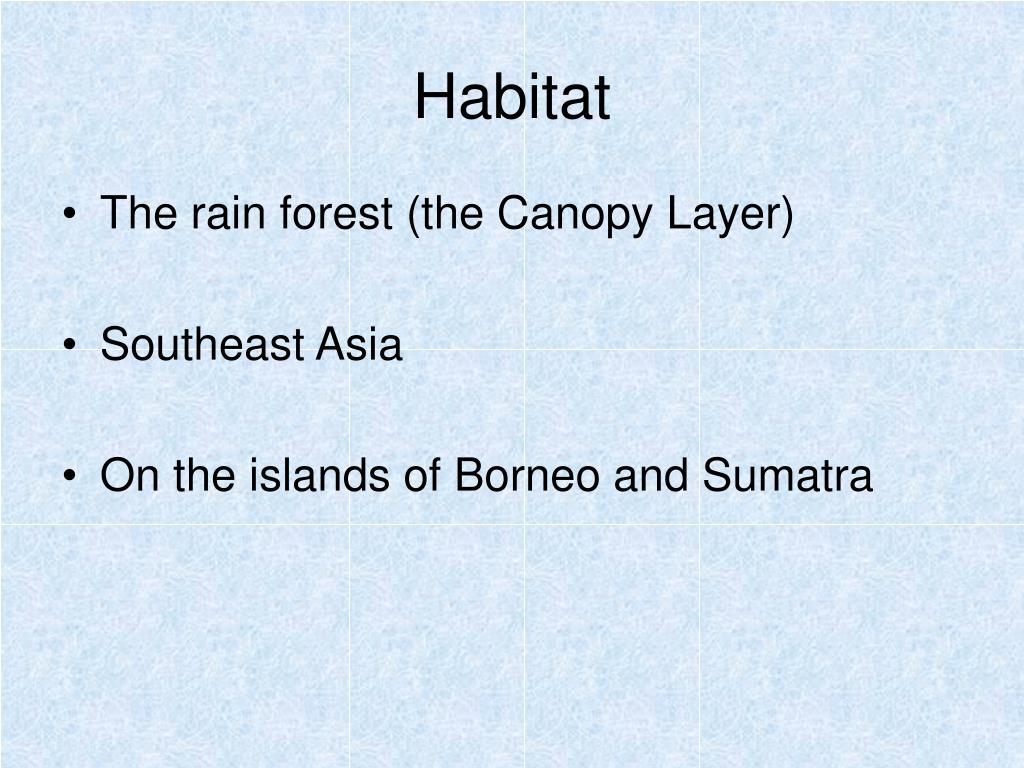 Habitat

• The rain forest (the Canopy Layer)

• Southeast Asia

• On the islands of Borneo and Sumatra